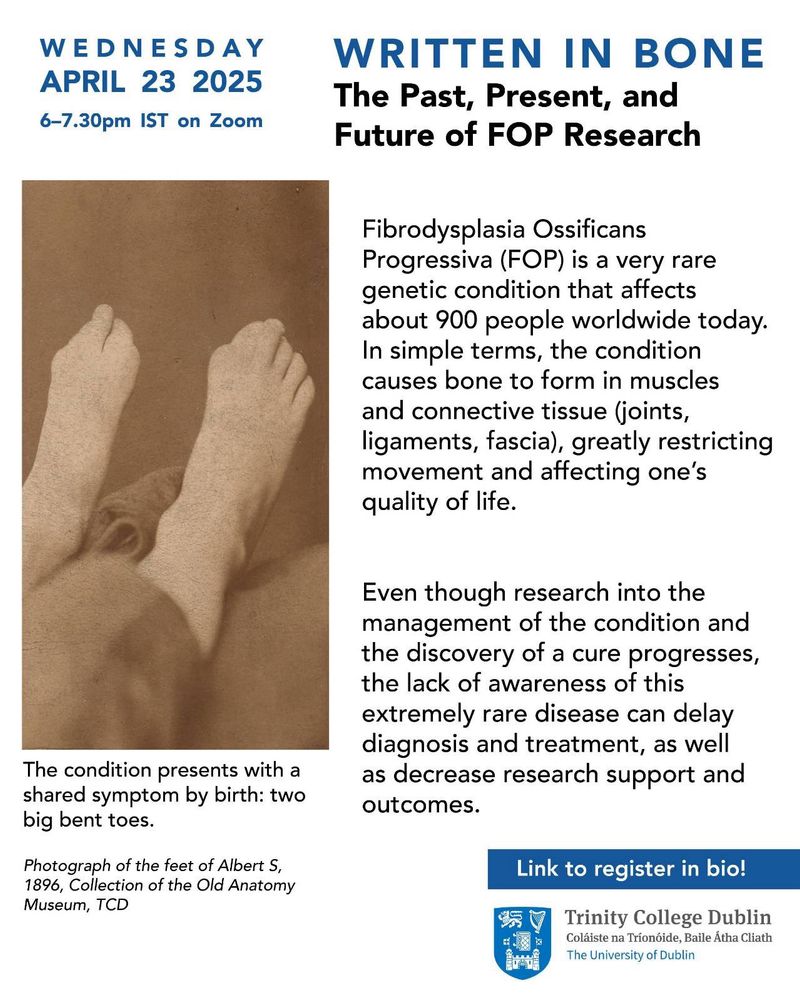 WEDNESDAY
APRIL 23 2025
6–7.30pm IST on Zoom

WRITTEN IN BONE
The Past, Present, and Future of FOP Research

Fibrodysplasia Ossificans Progressiva (FOP) is a very rare genetic condition that affects about 900 people worldwide today. In simple terms, the condition causes bone to form in muscles and connective tissue (joints, ligaments, fascia), greatly restricting movement and affecting one's quality of life.

Even though research into the management of the condition and the discovery of a cure progresses, the lack of awareness of this extremely rare disease can delay diagnosis and treatment, as well as decrease research support and outcomes.

The condition presents with a shared symptom by birth: two big bent toes.

Photograph of the feet of Albert S, 1896, Collection of the Old Anatomy Museum, TCD

Link to register in bio!

Trinity College Dublin
Coláiste na Tríonóide, Baile Átha Cliath
The University of Dublin